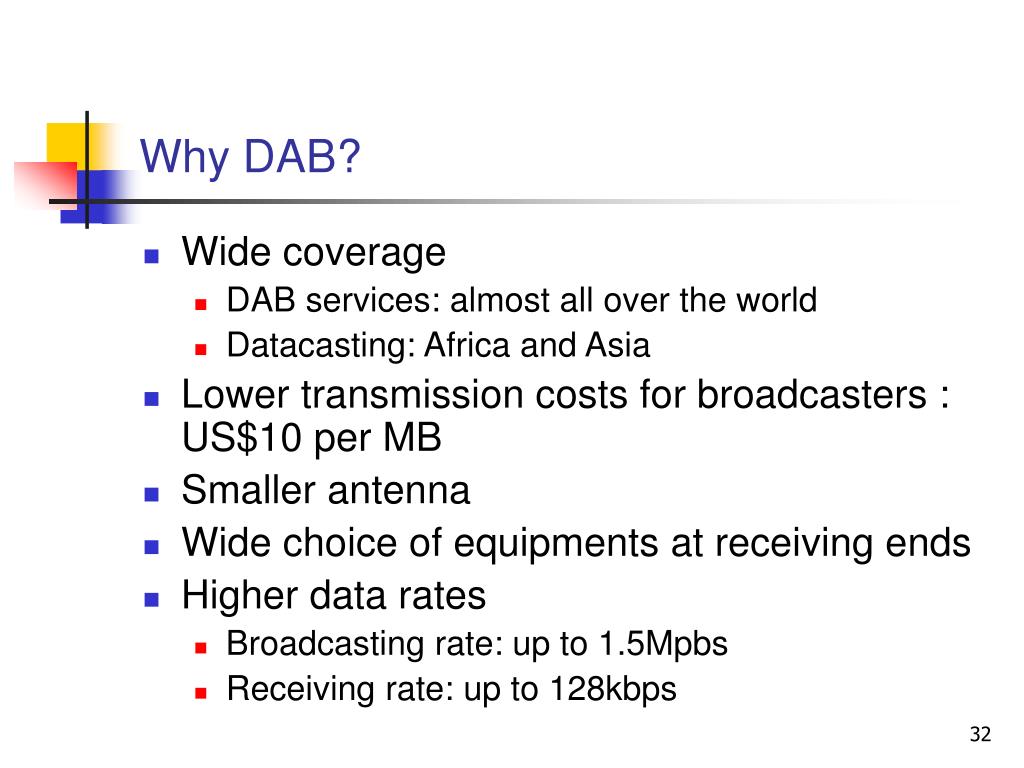 Why DAB?

- Wide coverage
  - DAB services: almost all over the world
  - Datacasting: Africa and Asia
- Lower transmission costs for broadcasters : US$10 per MB
- Smaller antenna
- Wide choice of equipments at receiving ends
- Higher data rates
  - Broadcasting rate: up to 1.5Mpbs
  - Receiving rate: up to 128kbps

32